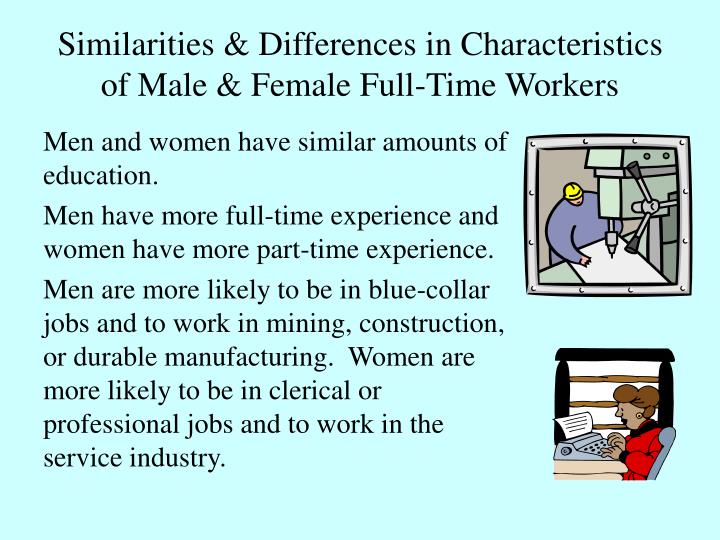 Similarities & Differences in Characteristics of Male & Female Full-Time Workers

Men and women have similar amounts of education.

Men have more full-time experience and women have more part-time experience.

Men are more likely to be in blue-collar jobs and to work in mining, construction, or durable manufacturing. Women are more likely to be in clerical or professional jobs and to work in the service industry.